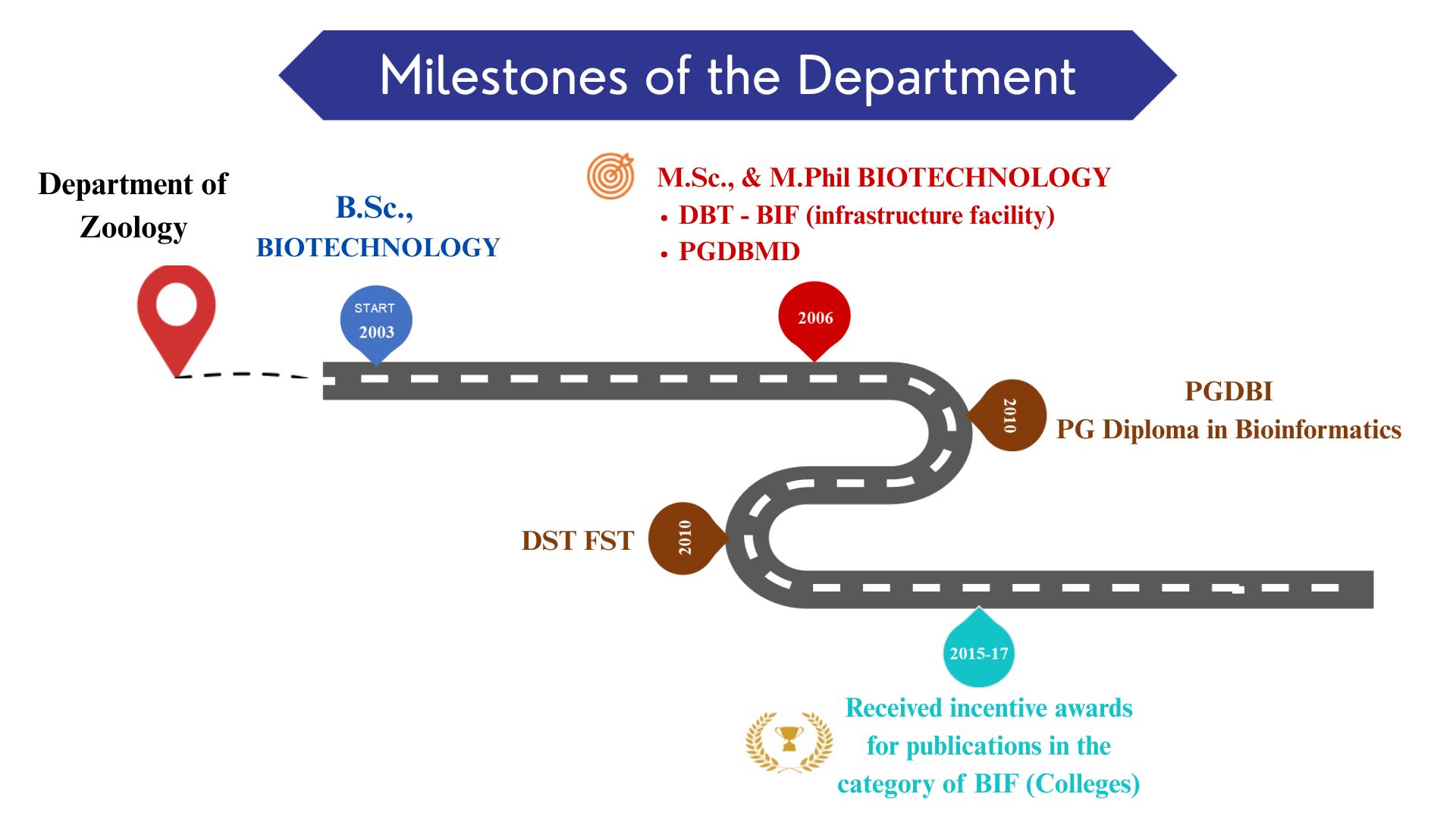 Milestones of the Department

Department of Zoology

B.Sc., BIOTECHNOLOGY

START
2003

M.Sc., & M.Phil BIOTECHNOLOGY
• DBT - BIF (infrastructure facility)
• PGDBMD

2006

2010

PGDBI
PG Diploma in Bioinformatics

DST FST

2010

2015-17

Received incentive awards for publications in the category of BIF (Colleges)